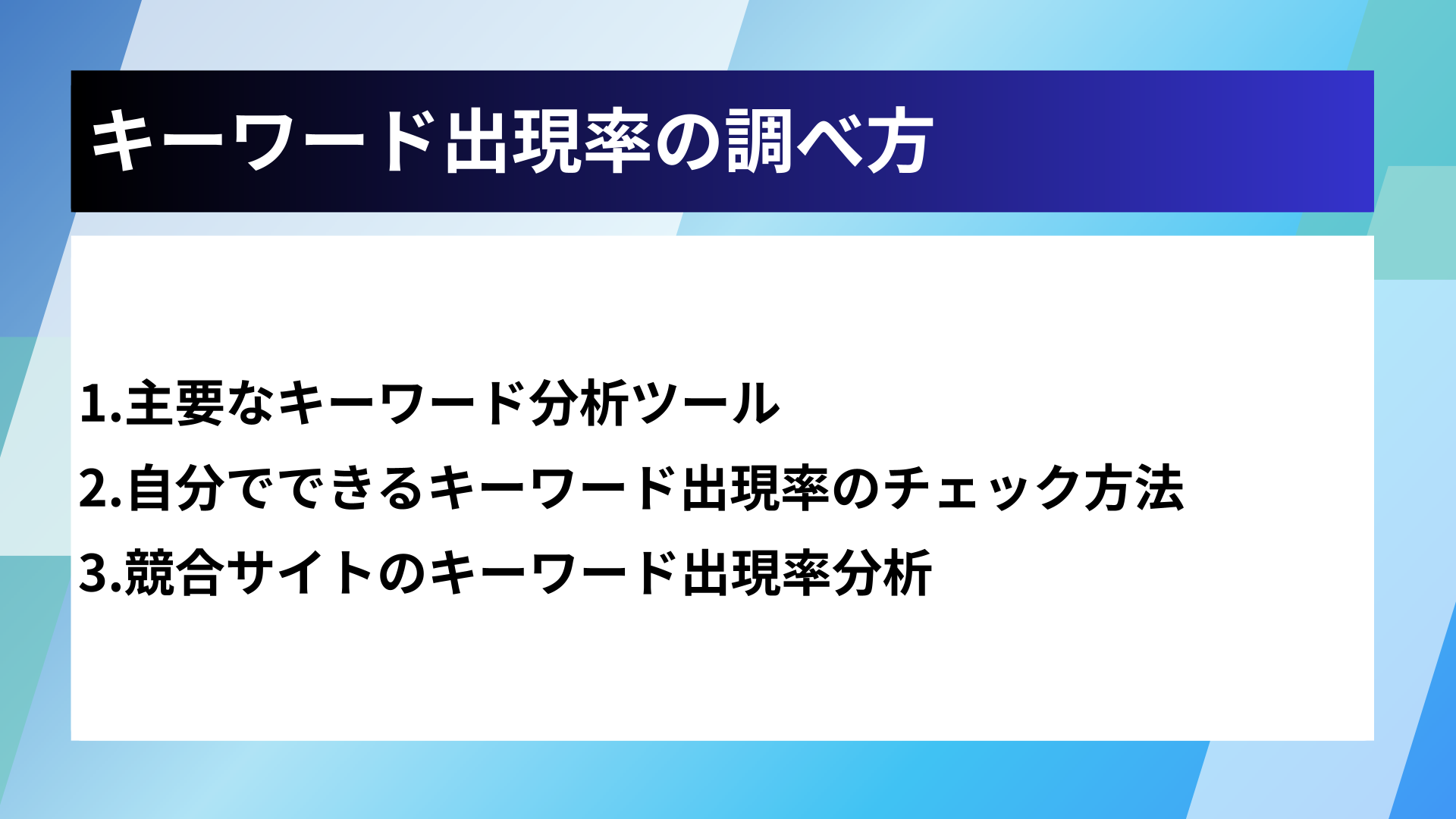 キーワード出現率の調べ方

1.主要なキーワード分析ツール
2.自分でできるキーワード出現率のチェック方法
3.競合サイトのキーワード出現率分析